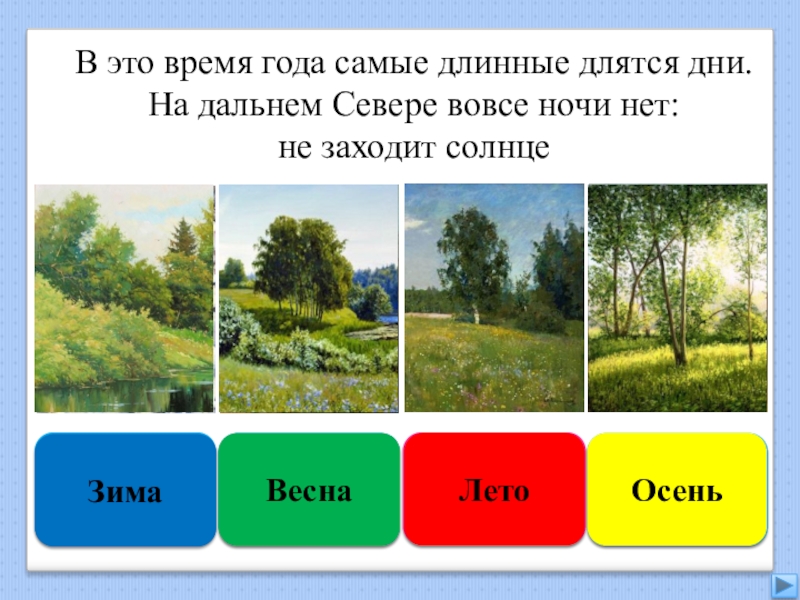 В это время года самые длинные длятся дни.
На дальнем Севере вовсе ночи нет:
не заходит солнце

Зима

Весна

Лето

Осень